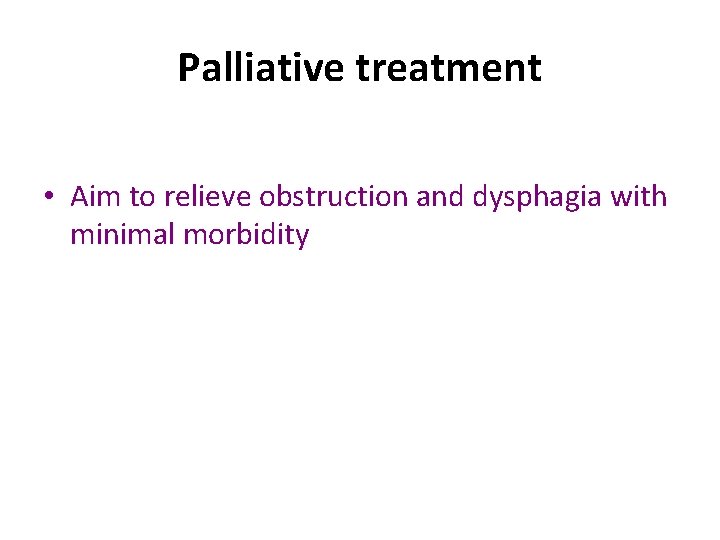 Palliative treatment

• Aim to relieve obstruction and dysphagia with minimal morbidity